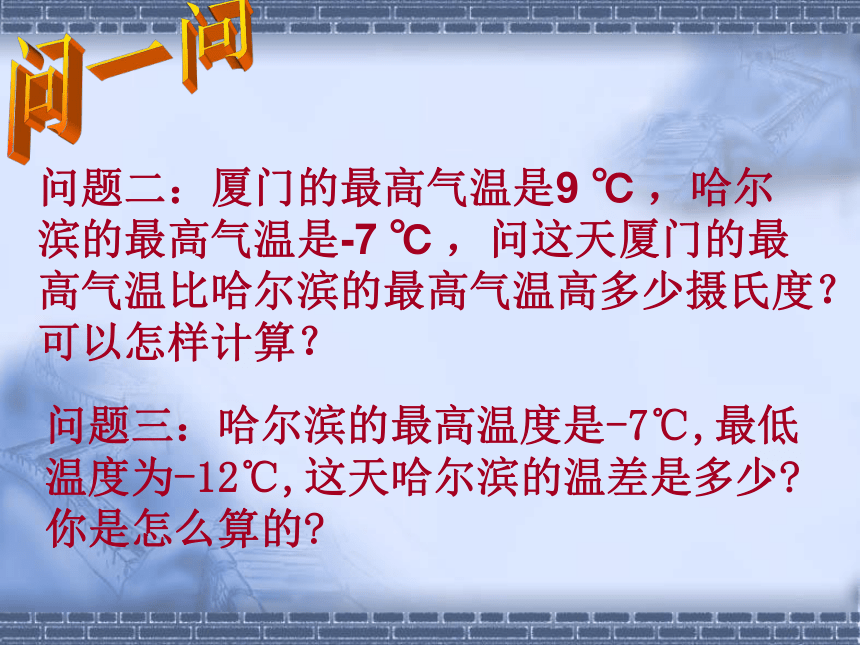 问一问

问题二：厦门的最高气温是9 ℃ ，哈尔滨的最高气温是-7 ℃ ，问这天厦门的最高气温比哈尔滨的最高气温高多少摄氏度？可以怎样计算？

问题三：哈尔滨的最高温度是-7℃,最低温度为-12℃,这天哈尔滨的温差是多少?你是怎么算的?